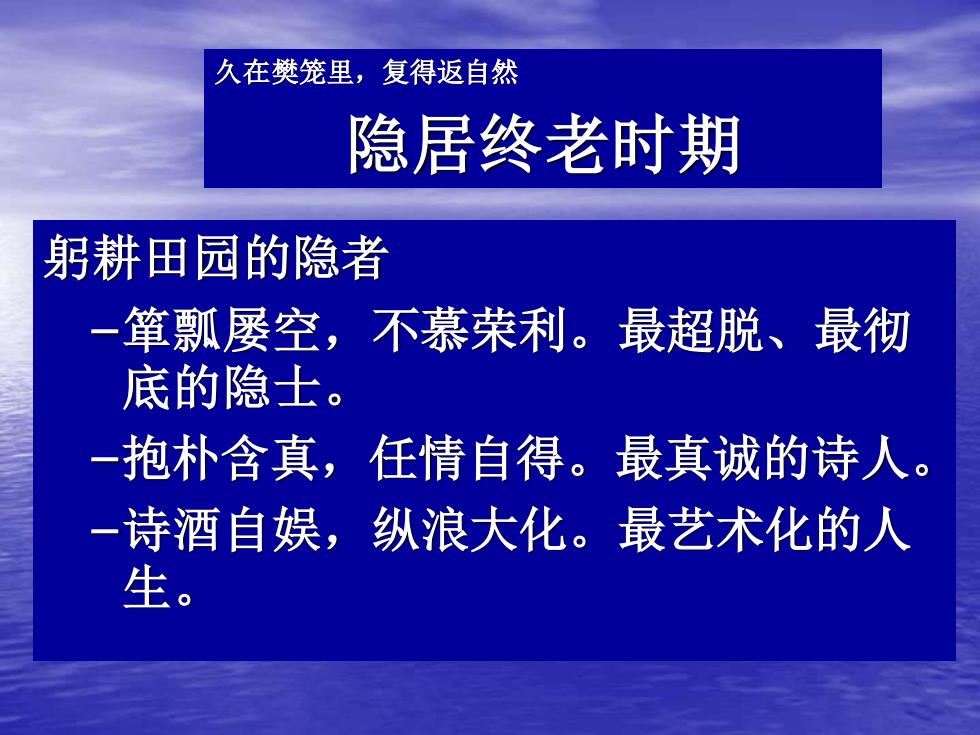 久在樊笼里，复得返自然

隐居终老时期

躬耕田园的隐者

–箪瓢屡空，不慕荣利。最超脱、最彻底的隐士。

–抱朴含真，任情自得。最真诚的诗人。

–诗酒自娱，纵浪大化。最艺术化的人生。